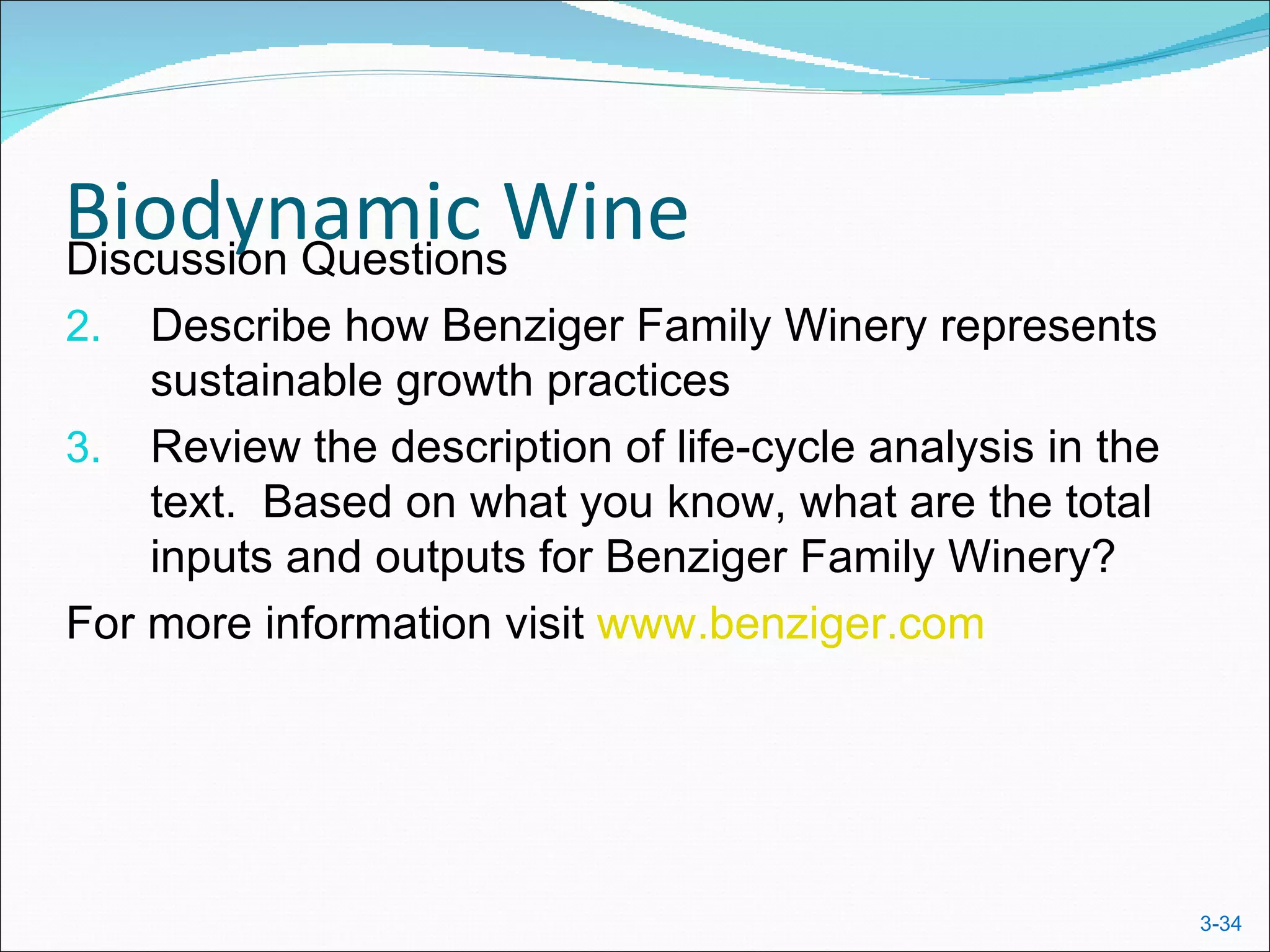 Biodynamic Wine
Discussion Questions

2. Describe how Benziger Family Winery represents sustainable growth practices

3. Review the description of life-cycle analysis in the text. Based on what you know, what are the total inputs and outputs for Benziger Family Winery?

For more information visit www.benziger.com

3-34